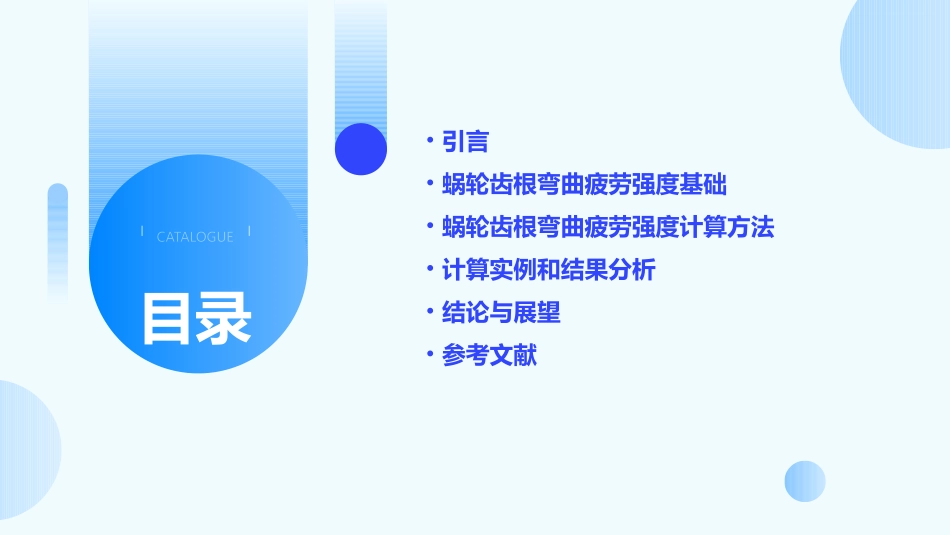 CATALOGUE

目录

• 引言
• 蜗轮齿根弯曲疲劳强度基础
• 蜗轮齿根弯曲疲劳强度计算方法
• 计算实例和结果分析
• 结论与展望
• 参考文献